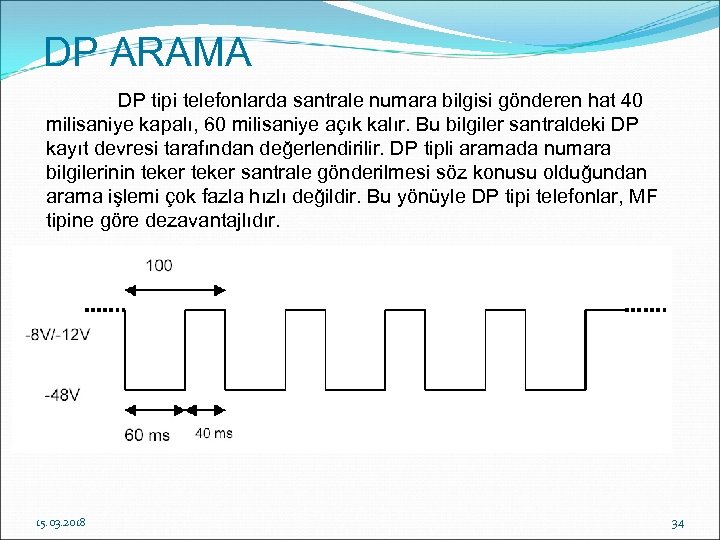 DP ARAMA

DP tipi telefonlarda santrale numara bilgisi gönderen hat 40 milisaniye kapalı, 60 milisaniye açık kalır. Bu bilgiler santraldeki DP kayıt devresi tarafından değerlendirilir. DP tipli aramada numara bilgilerinin teker teker santrale gönderilmesi söz konusu olduğundan arama işlemi çok fazla hızlı değildir. Bu yönüyle DP tipi telefonlar, MF tipine göre dezavantajlıdır.

100

-8V/-12V

-48V

60 ms

40 ms

15.03.2018

34